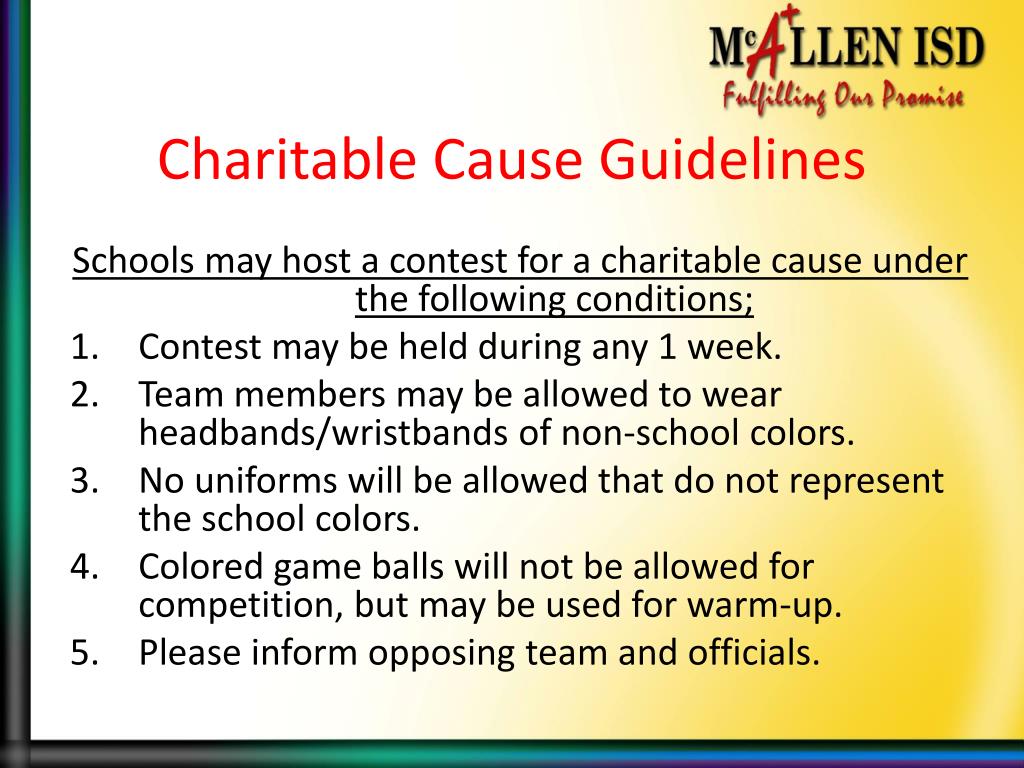 McALLEN ISD
Fulfilling Our Promise

Charitable Cause Guidelines

Schools may host a contest for a charitable cause under the following conditions;

1. Contest may be held during any 1 week.
2. Team members may be allowed to wear headbands/wristbands of non-school colors.
3. No uniforms will be allowed that do not represent the school colors.
4. Colored game balls will not be allowed for competition, but may be used for warm-up.
5. Please inform opposing team and officials.